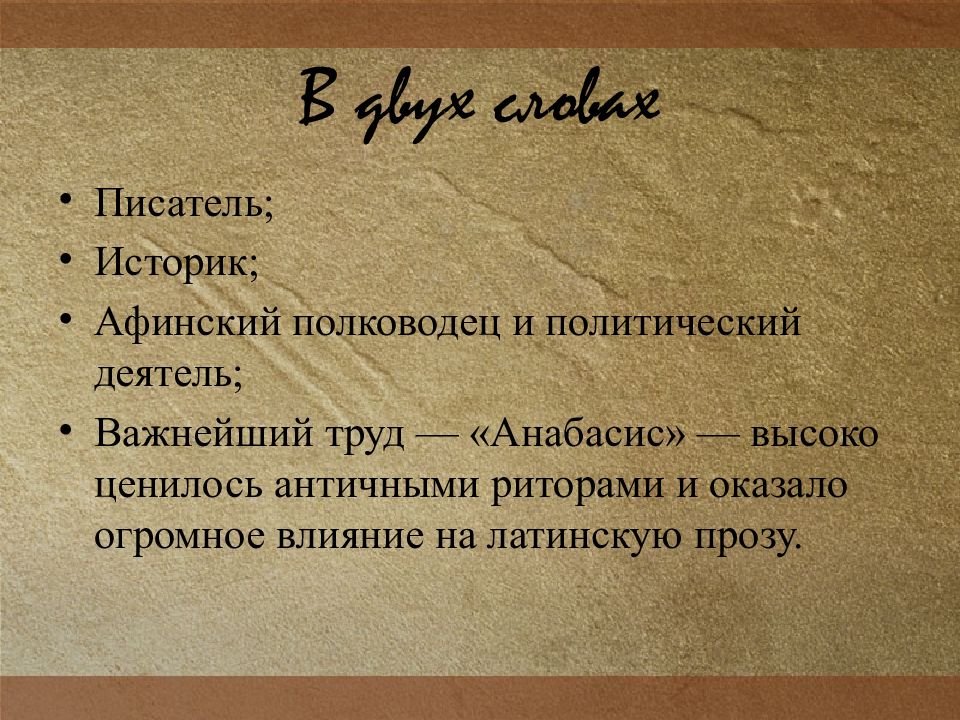 В двух словах

• Писатель;
• Историк;
• Афинский полководец и политический деятель;
• Важнейший труд — «Анабасис» — высоко ценилось античными риторами и оказало огромное влияние на латинскую прозу.